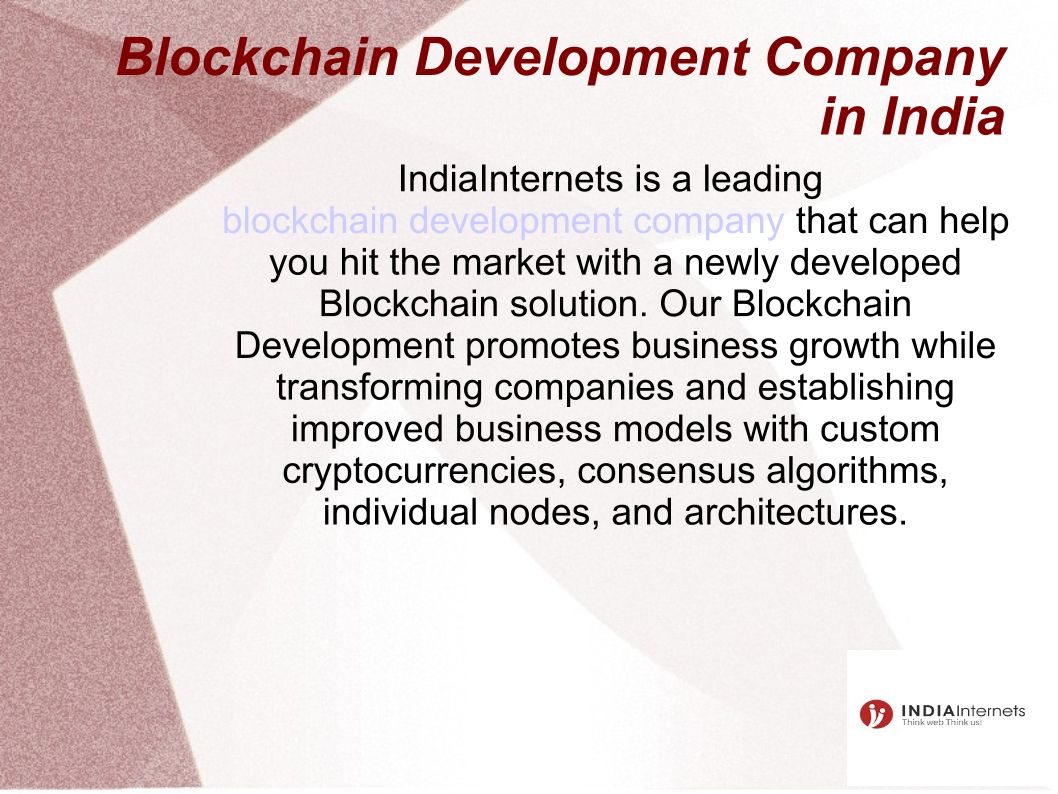 Blockchain Development Company in India

IndiaInternets is a leading blockchain development company that can help you hit the market with a newly developed Blockchain solution. Our Blockchain Development promotes business growth while transforming companies and establishing improved business models with custom cryptocurrencies, consensus algorithms, individual nodes, and architectures.

INDIAInternets
Think web Think us!